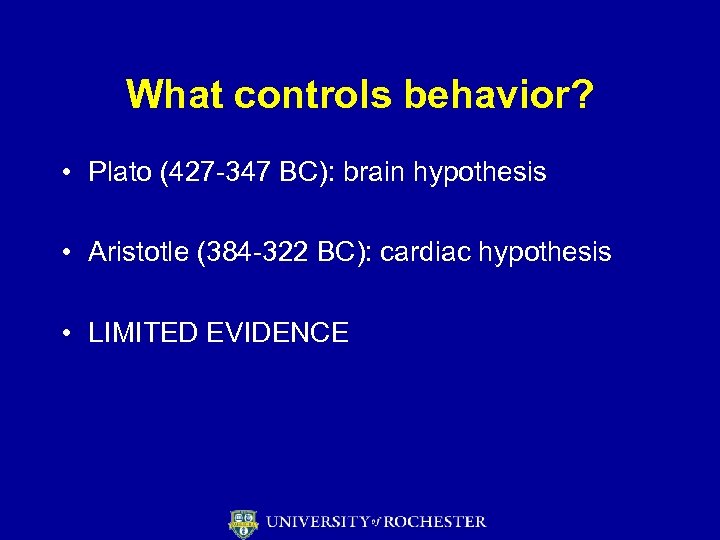 What controls behavior?

• Plato (427-347 BC): brain hypothesis

• Aristotle (384-322 BC): cardiac hypothesis

• LIMITED EVIDENCE

UNIVERSITY of ROCHESTER